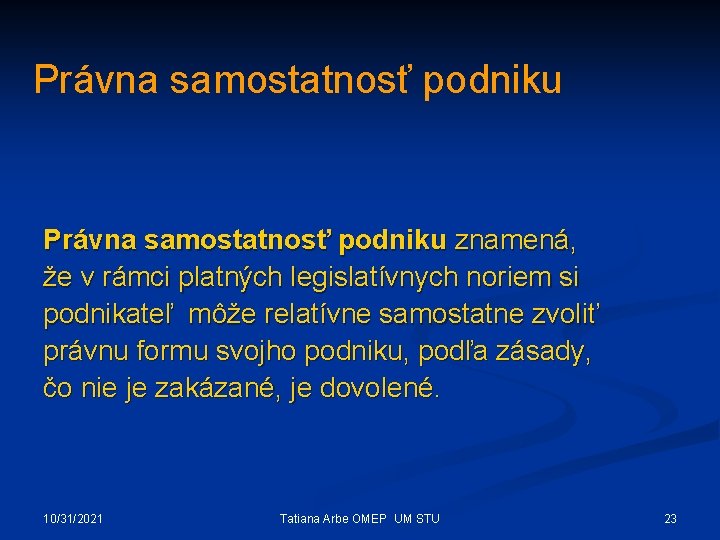 Právna samostatnosť podniku

Právna samostatnosť podniku znamená, že v rámci platných legislatívnych noriem si podnikateľ môže relatívne samostatne zvoliť právnu formu svojho podniku, podľa zásady, čo nie je zakázané, je dovolené.

10/31/2021 Tatiana Arbe OMEP UM STU 23